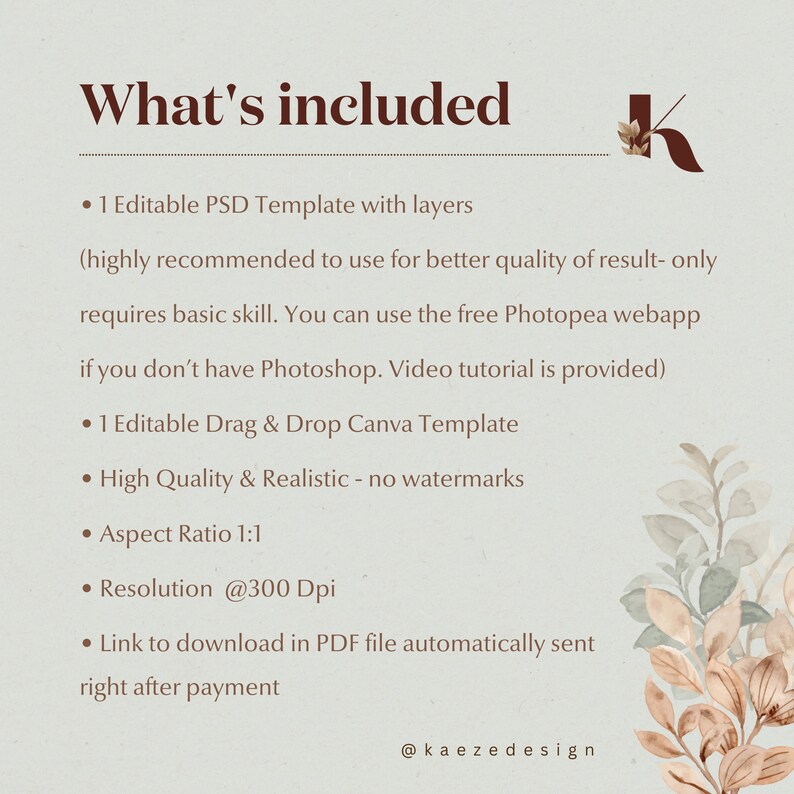 What's included

k

• 1 Editable PSD Template with layers

(highly recommended to use for better quality of result- only requires basic skill. You can use the free Photopea webapp if you don't have Photoshop. Video tutorial is provided)

• 1 Editable Drag & Drop Canva Template

• High Quality & Realistic - no watermarks

• Aspect Ratio 1:1

• Resolution @300 Dpi

• Link to download in PDF file automatically sent right after payment

@kaezedesign